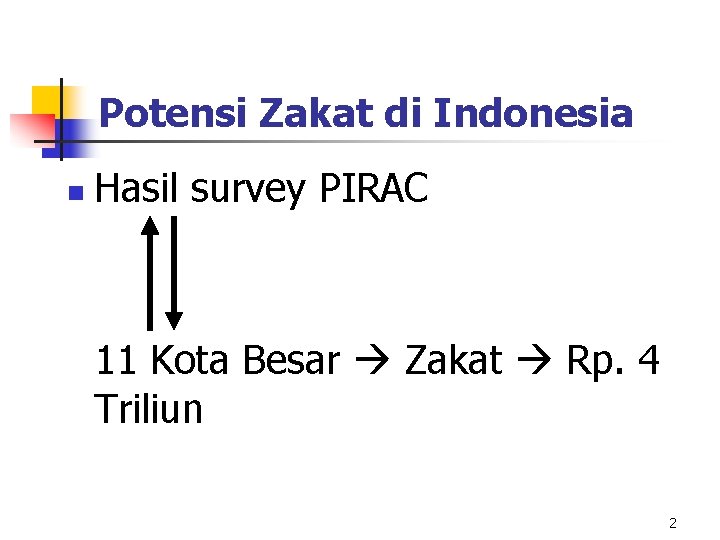 Potensi Zakat di Indonesia

Hasil survey PIRAC

11 Kota Besar → Zakat → Rp. 4 Triliun

2